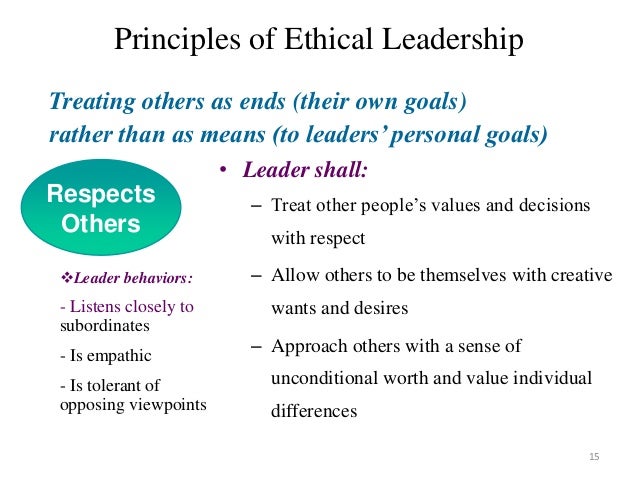 Principles of Ethical Leadership

Treating others as ends (their own goals) rather than as means (to leaders' personal goals)

Respects Others

❖Leader behaviors:

- Listens closely to subordinates

- Is empathic

- Is tolerant of opposing viewpoints

• Leader shall:

– Treat other people's values and decisions with respect

– Allow others to be themselves with creative wants and desires

– Approach others with a sense of unconditional worth and value individual differences

15